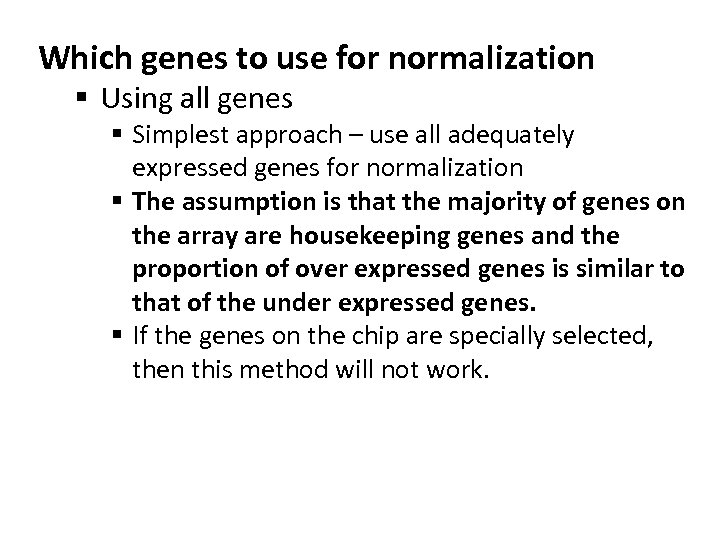 Which genes to use for normalization

▪ Using all genes

▪ Simplest approach – use all adequately expressed genes for normalization

▪ The assumption is that the majority of genes on the array are housekeeping genes and the proportion of over expressed genes is similar to that of the under expressed genes.

▪ If the genes on the chip are specially selected, then this method will not work.